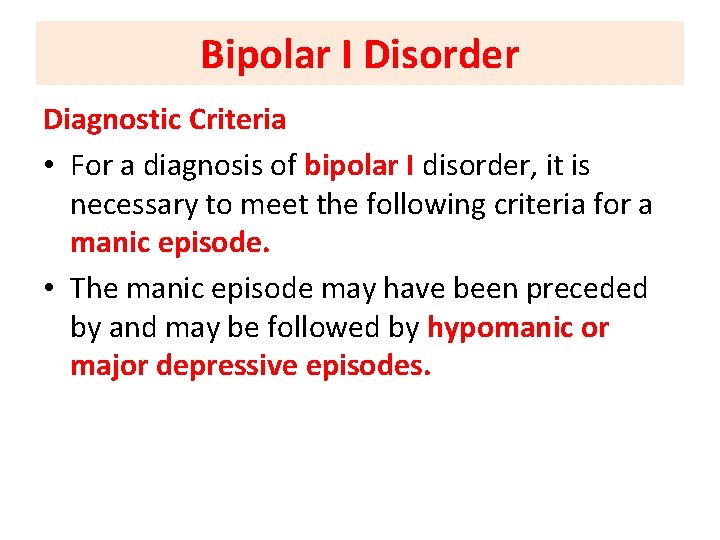 Bipolar I Disorder

Diagnostic Criteria

• For a diagnosis of bipolar I disorder, it is necessary to meet the following criteria for a manic episode.

• The manic episode may have been preceded by and may be followed by hypomanic or major depressive episodes.